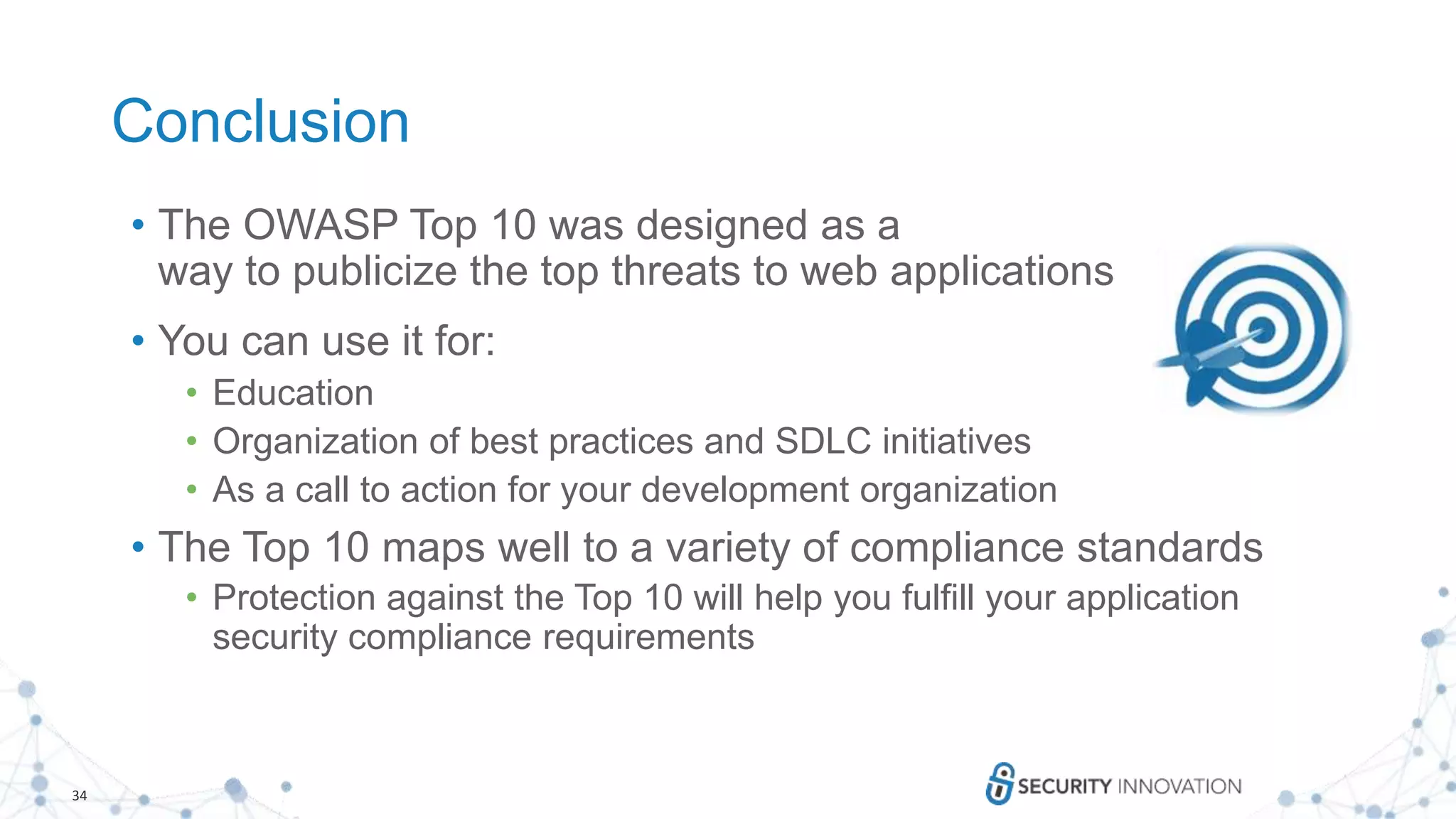 Conclusion

• The OWASP Top 10 was designed as a way to publicize the top threats to web applications

• You can use it for:
  • Education
  • Organization of best practices and SDLC initiatives
  • As a call to action for your development organization

• The Top 10 maps well to a variety of compliance standards
  • Protection against the Top 10 will help you fulfill your application security compliance requirements

34

SECURITY INNOVATION